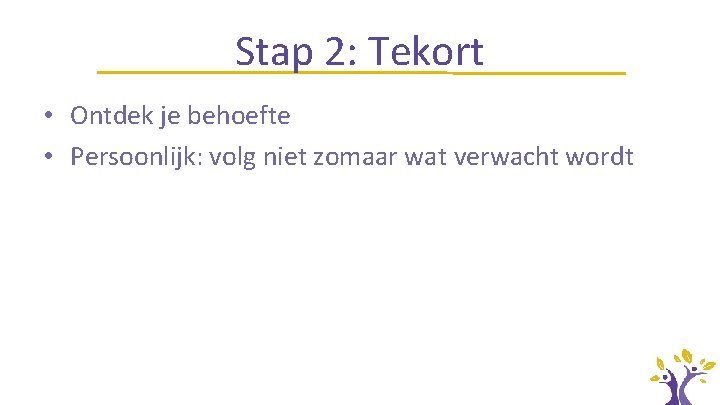 Stap 2: Tekort

• Ontdek je behoefte
• Persoonlijk: volg niet zomaar wat verwacht wordt